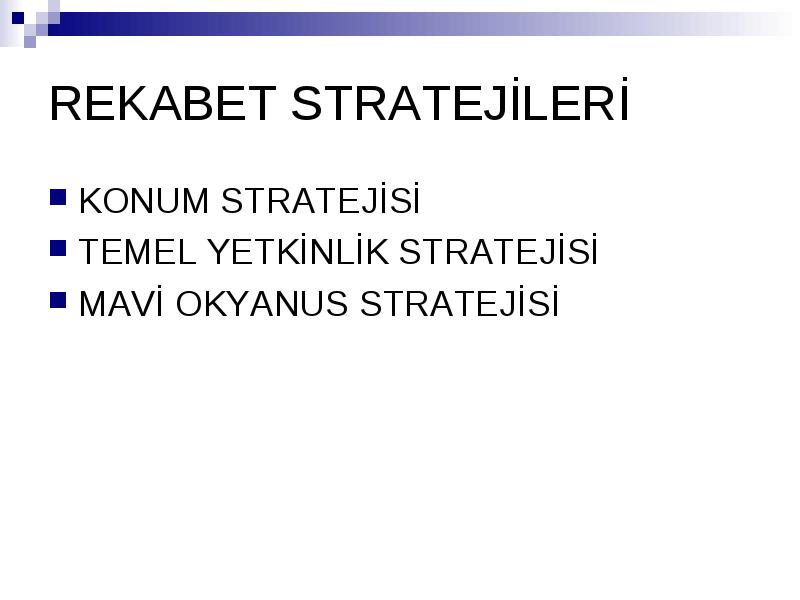 REKABET STRATEJİLERİ

KONUM STRATEJİSİ
TEMEL YETKİNLİK STRATEJİSİ
MAVİ OKYANUS STRATEJİSİ